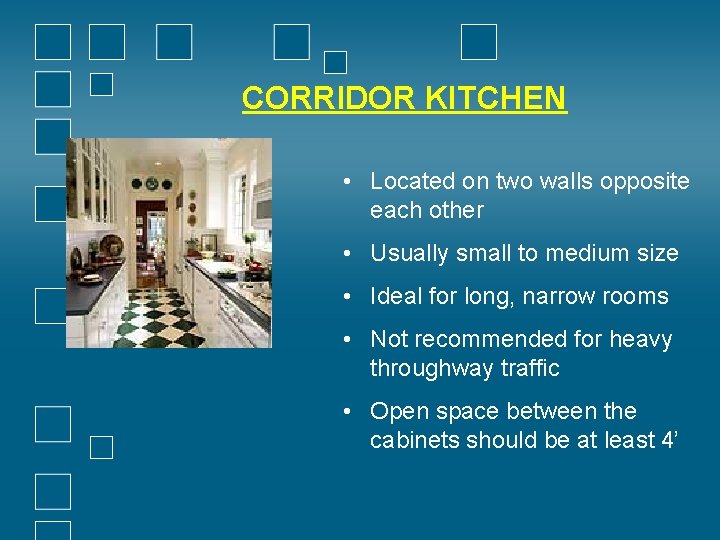 CORRIDOR KITCHEN

• Located on two walls opposite each other

• Usually small to medium size

• Ideal for long, narrow rooms

• Not recommended for heavy throughway traffic

• Open space between the cabinets should be at least 4'